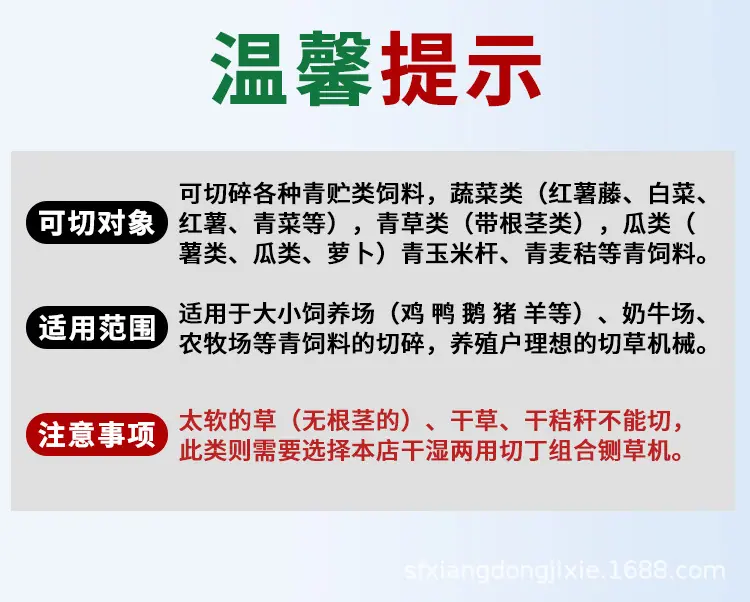 温馨提示

可切对象

可切碎各种青贮类饲料，蔬菜类（红薯藤、白菜、红薯、青菜等），青草类（带根茎类），瓜类（薯类、瓜类、萝卜）青玉米杆、青麦秸等青饲料。

适用范围

适用于大小饲养场（鸡 鸭 鹅 猪 羊等）、奶牛场、农牧场等青饲料的切碎，养殖户理想的切草机械。

注意事项

太软的草（无根茎的）、干草、干秸秆不能切，此类则需要选择本店干湿两用切丁组合铡草机。

sfxiangdongjixie.1688.com